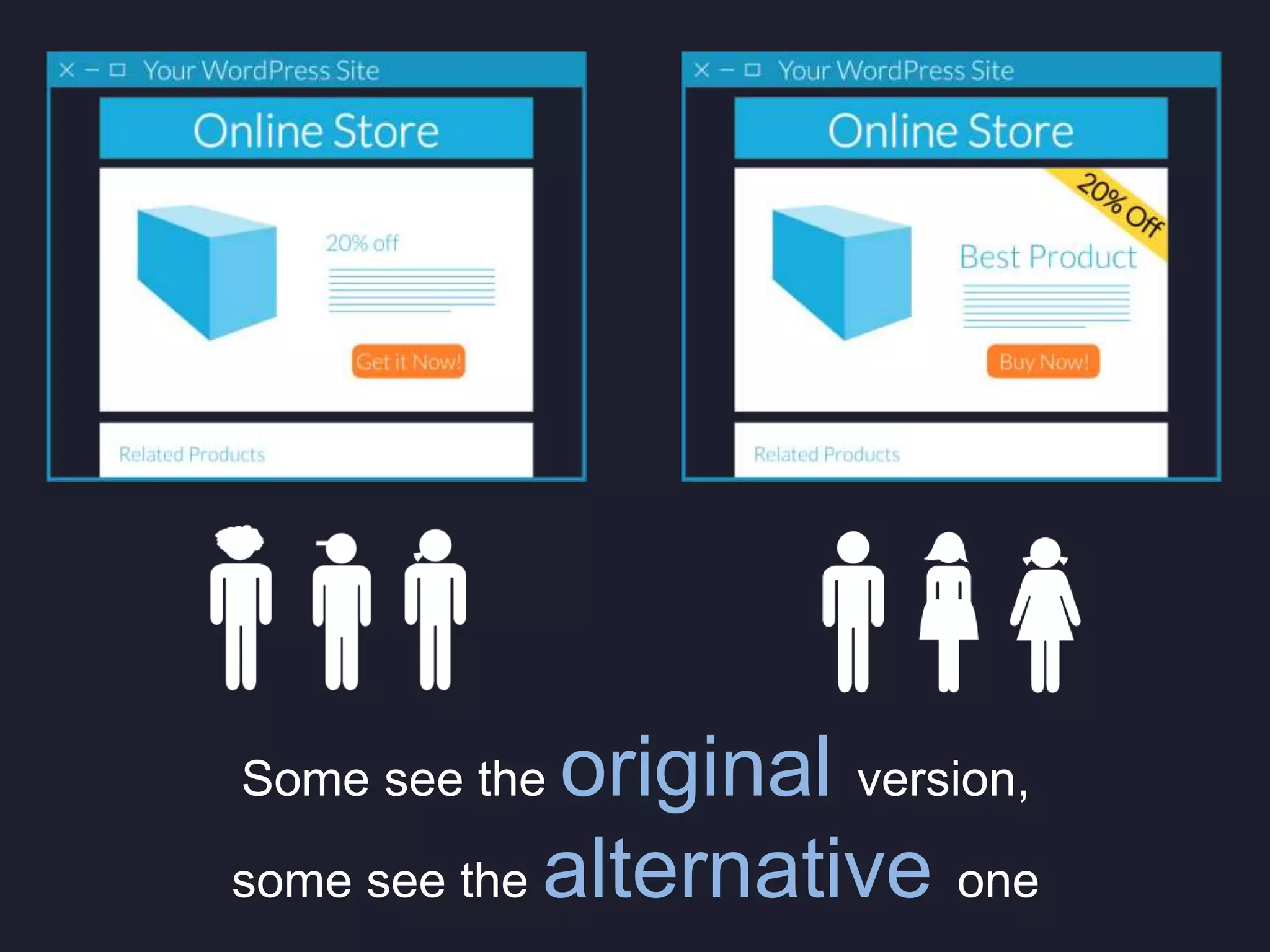 Your WordPress Site

Online Store

20% off

Get it Now!

Related Products

Your WordPress Site

Online Store

20% Off

Best Product

Buy Now!

Related Products

Some see the original version,

some see the alternative one